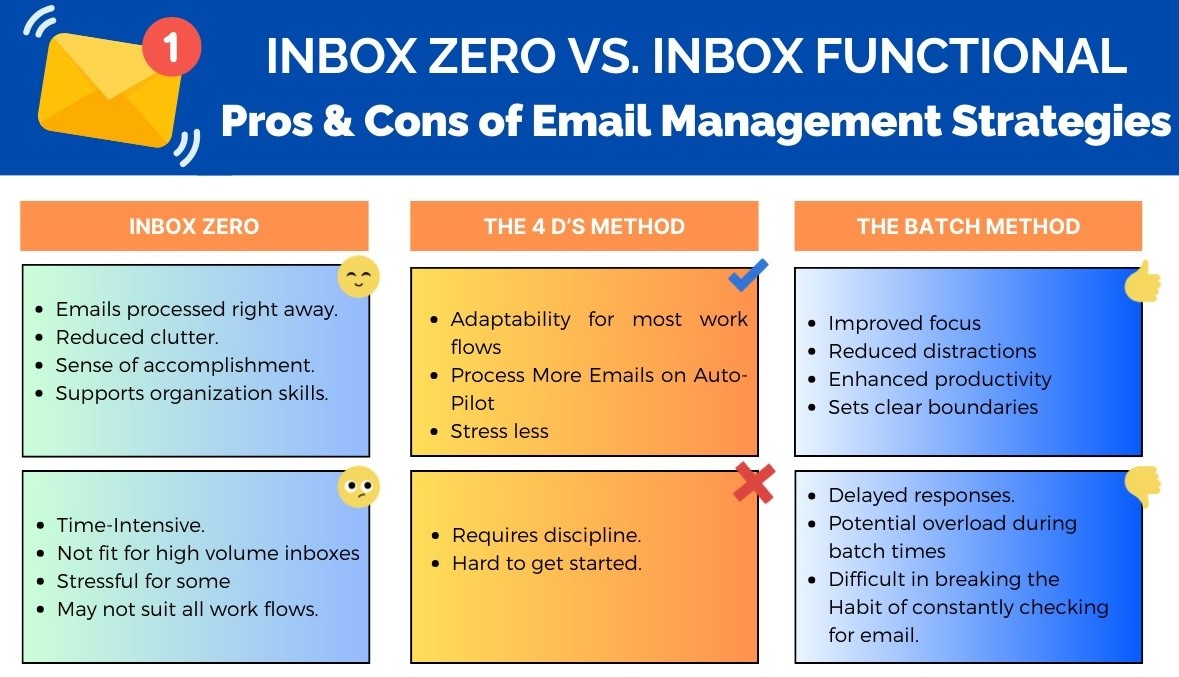 1

INBOX ZERO VS. INBOX FUNCTIONAL

Pros & Cons of Email Management Strategies

INBOX ZERO

- Emails processed right away.
- Reduced clutter.
- Sense of accomplishment.
- Supports organization skills.

- Time-Intensive.
- Not fit for high volume inboxes
- Stressful for some
- May not suit all work flows.

THE 4 D'S METHOD

- Adaptability for most work flows
- Process More Emails on Auto-Pilot
- Stress less

- Requires discipline.
- Hard to get started.

THE BATCH METHOD

- Improved focus
- Reduced distractions
- Enhanced productivity
- Sets clear boundaries

- Delayed responses.
- Potential overload during batch times
- Difficult in breaking the Habit of constantly checking for email.